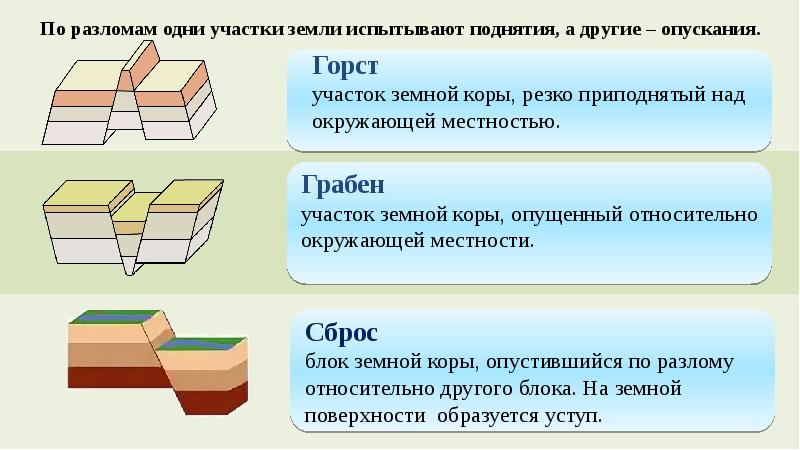 По разломам одни участки земли испытывают поднятия, а другие – опускания.

Горст
участок земной коры, резко приподнятый над окружающей местностью.

Грабен
участок земной коры, опущенный относительно окружающей местности.

Сброс
блок земной коры, опустившийся по разлому относительно другого блока. На земной поверхности образуется уступ.